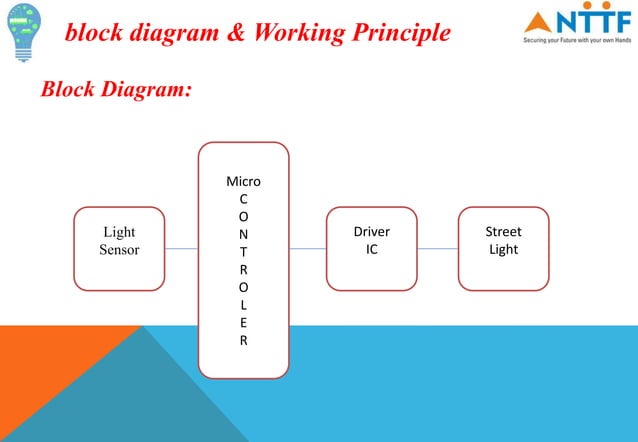 block diagram & Working Principle

NTTF
Securing your Future with your own Hands

Block Diagram:

Light Sensor

Micro
C
O
N
T
R
O
L
E
R

Driver IC

Street Light